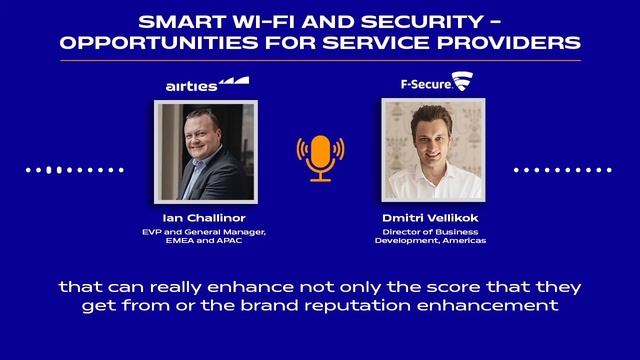 SMART WI-FI AND SECURITY - OPPORTUNITIES FOR SERVICE PROVIDERS

airties

Ian Challinor
EVP and General Manager, EMEA and APAC

F-Secure.

Dmitri Vellikok
Director of Business Development, Americas

that can really enhance not only the score that they get from or the brand reputation enhancement